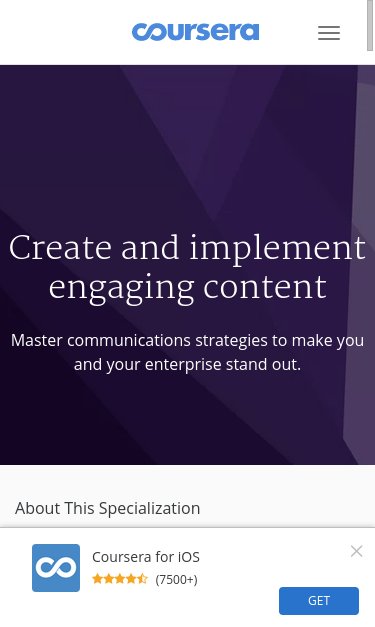 coursera

Create and implement engaging content

Master communications strategies to make you and your enterprise stand out.

About This Specialization

Coursera for iOS
(7500+)
GET